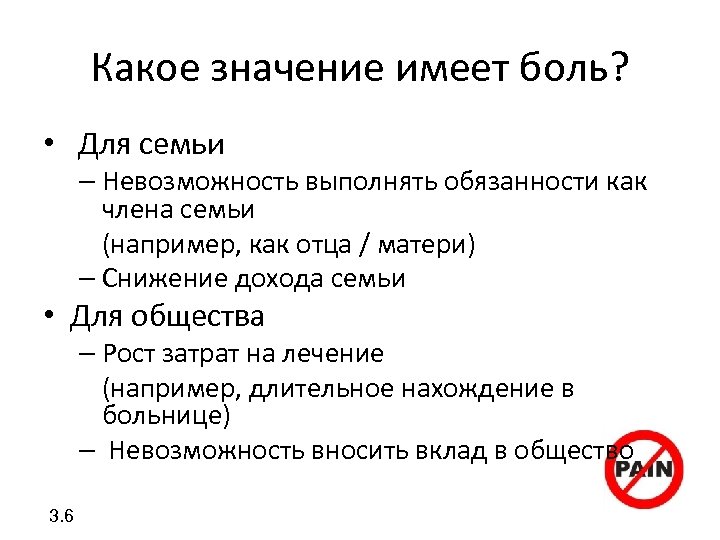 Какое значение имеет боль?

• Для семьи
– Невозможность выполнять обязанности как члена семьи
(например, как отца / матери)
– Снижение дохода семьи

• Для общества
– Рост затрат на лечение
(например, длительное нахождение в больнице)
– Невозможность вносить вклад в общество

PAIN

3.6